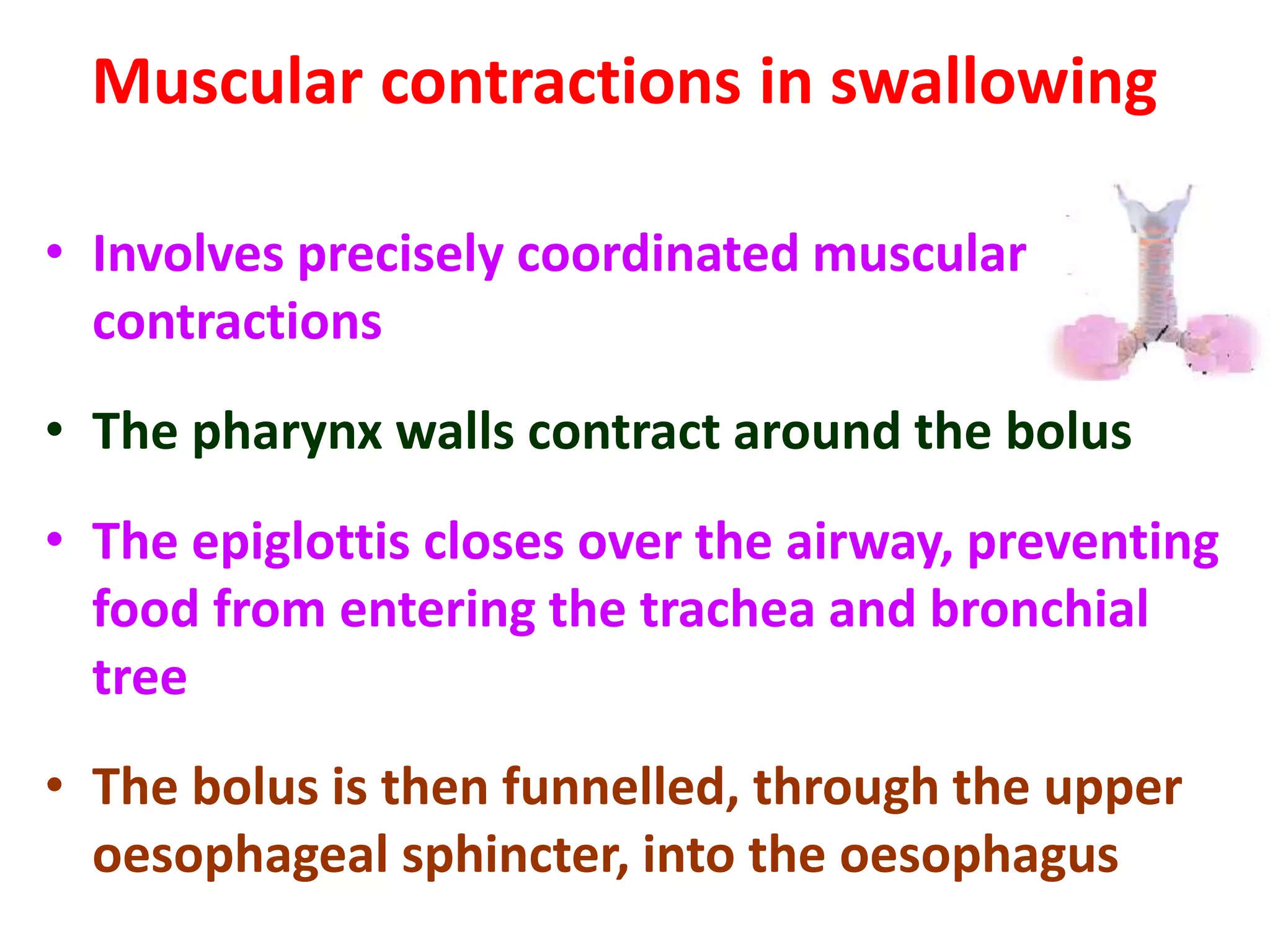 Muscular contractions in swallowing

• Involves precisely coordinated muscular contractions

• The pharynx walls contract around the bolus

• The epiglottis closes over the airway, preventing food from entering the trachea and bronchial tree

• The bolus is then funnelled, through the upper oesophageal sphincter, into the oesophagus